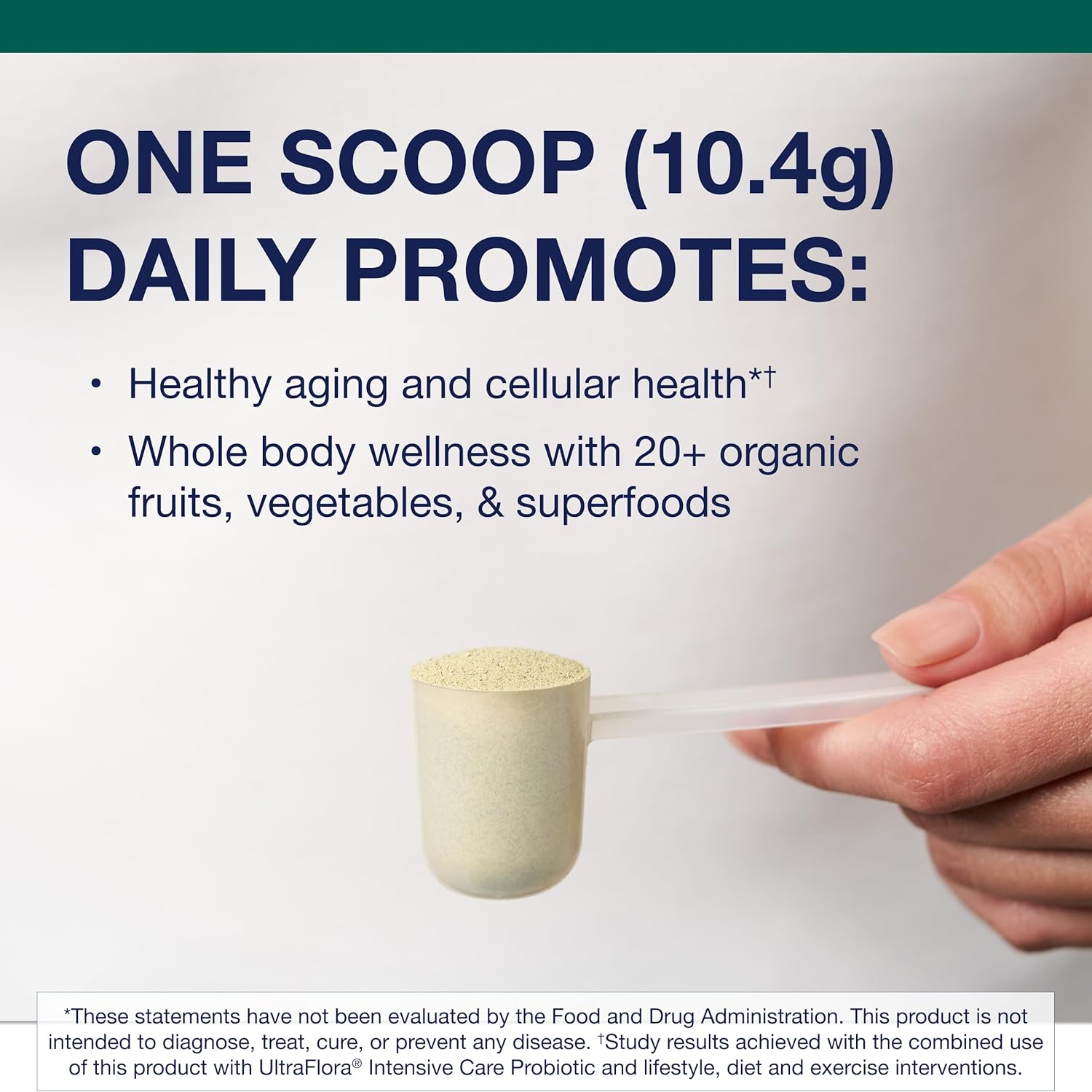 ONE SCOOP (10.4g) DAILY PROMOTES:

• Healthy aging and cellular health*†

• Whole body wellness with 20+ organic fruits, vegetables, & superfoods

*These statements have not been evaluated by the Food and Drug Administration. This product is not intended to diagnose, treat, cure, or prevent any disease. †Study results achieved with the combined use of this product with UltraFlora® Intensive Care Probiotic and lifestyle, diet and exercise interventions.